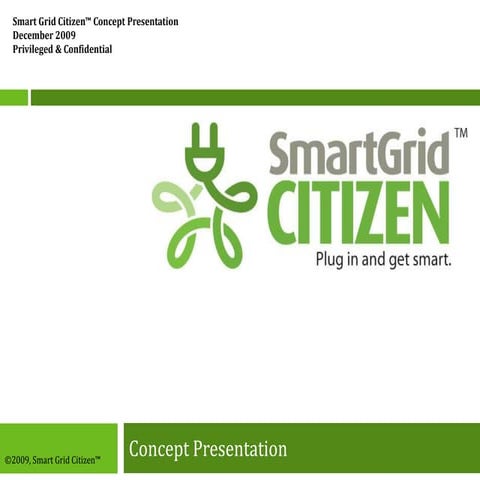 Smart Grid Citizen™ Concept Presentation
December 2009
Privileged & Confidential

SmartGrid™
CITIZEN
Plug in and get smart.

©2009, Smart Grid Citizen™

Concept Presentation